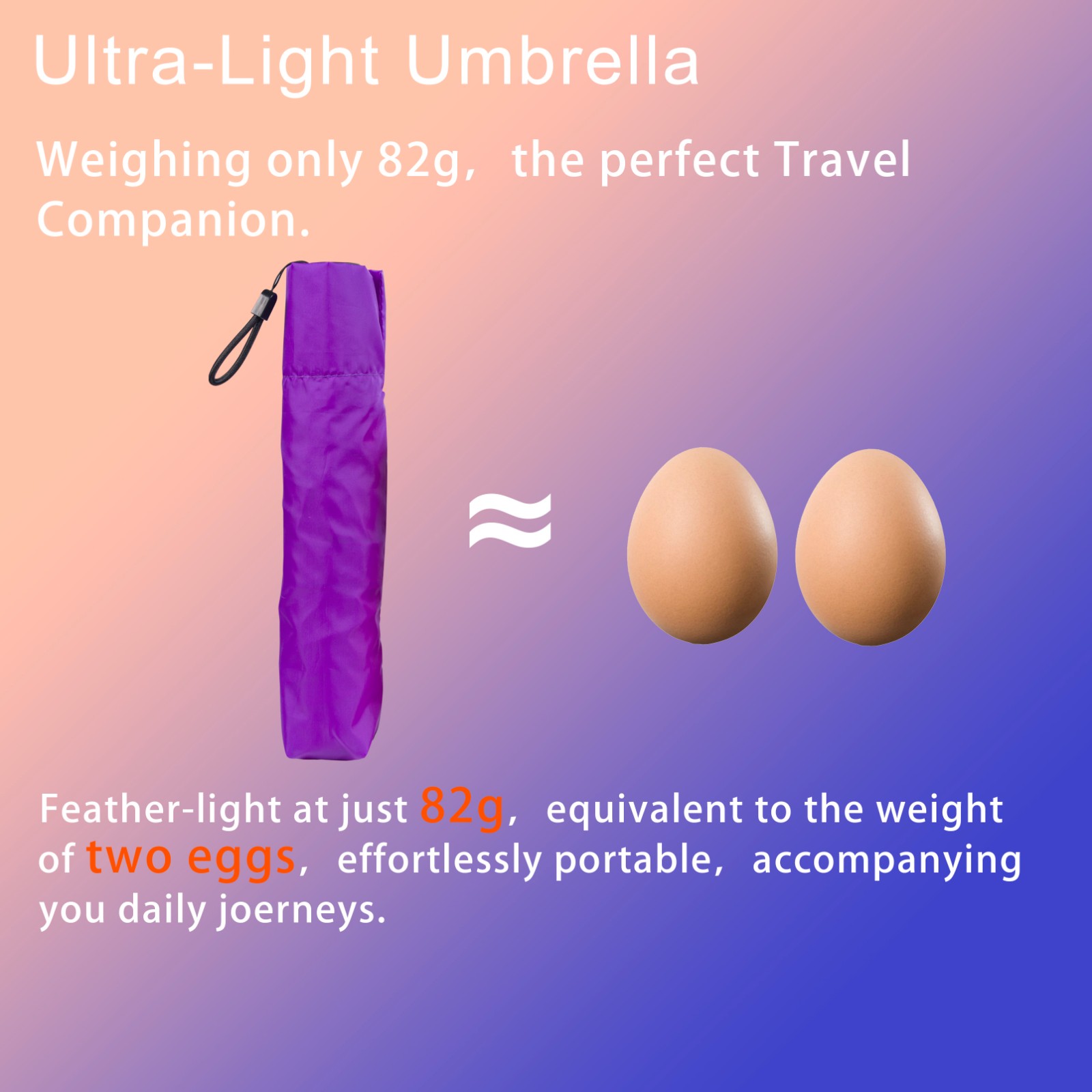 Ultra-Light Umbrella

Weighing only 82g, the perfect Travel Companion.

≈

Feather-light at just 82g, equivalent to the weight of two eggs, effortlessly portable, accompanying you daily joerneys.